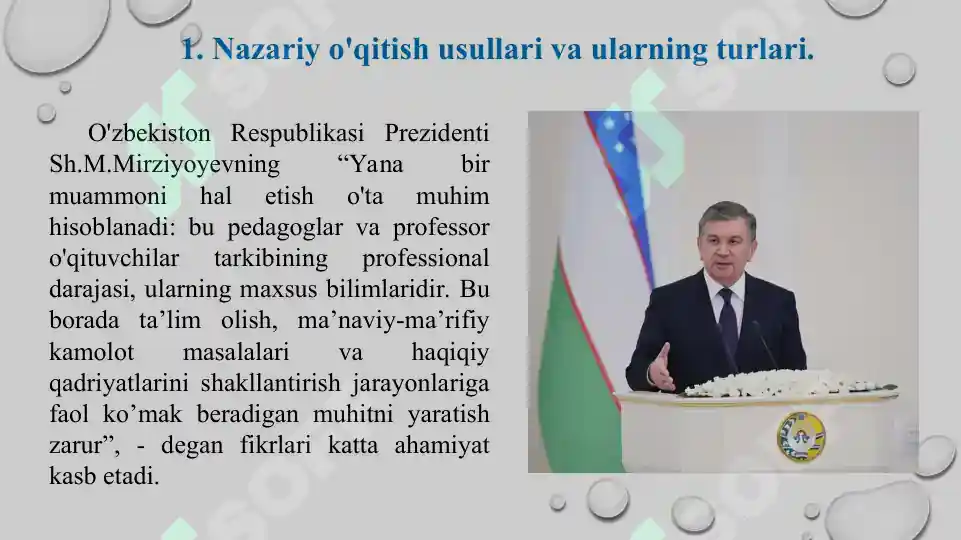 1. Nazariy o'qitish usullari va ularning turlari.

O'zbekiston Respublikasi Prezidenti Sh.M.Mirziyoyevning “Yana bir muammoni hal etish o'ta muhim hisoblanadi: bu pedagoglar va professor o'qituvchilar tarkibining professional darajasi, ularning maxsus bilimlaridir. Bu borada ta’lim olish, ma’naviy-ma’rifiy kamolot masalalari va haqiqiy qadriyatlarini shakllantirish jarayonlariga faol ko’mak beradigan muhitni yaratish zarur”, - degan fikrlari katta ahamiyat kasb etadi.